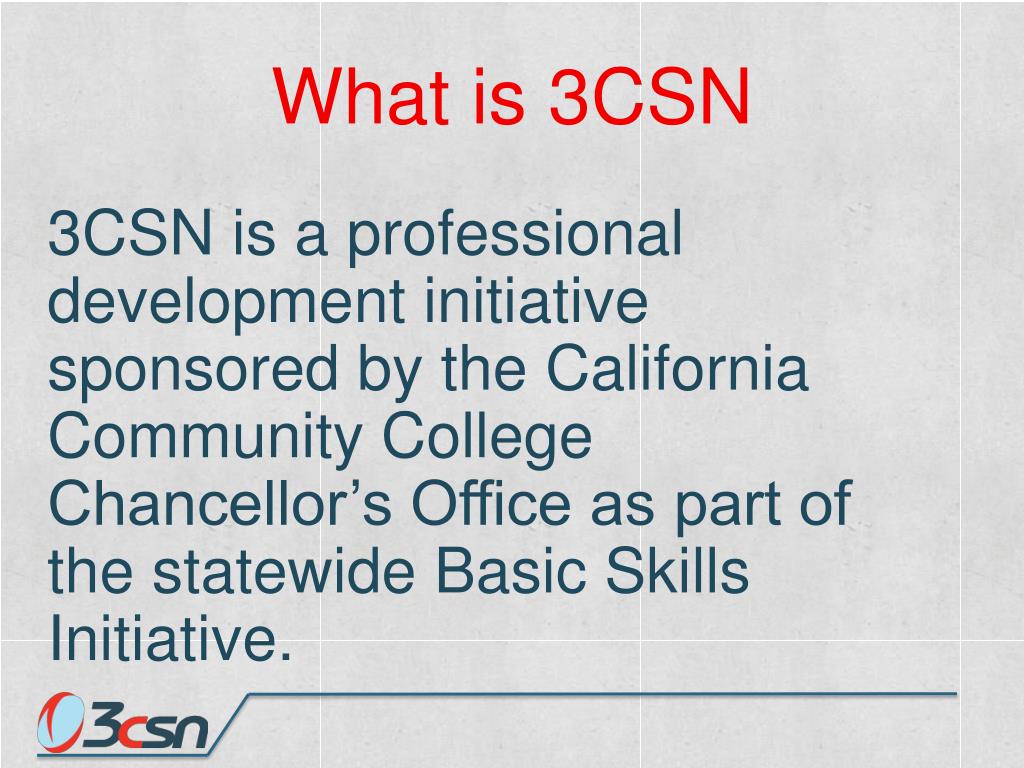 What is 3CSN

3CSN is a professional development initiative sponsored by the California Community College Chancellor’s Office as part of the statewide Basic Skills Initiative.

3csn